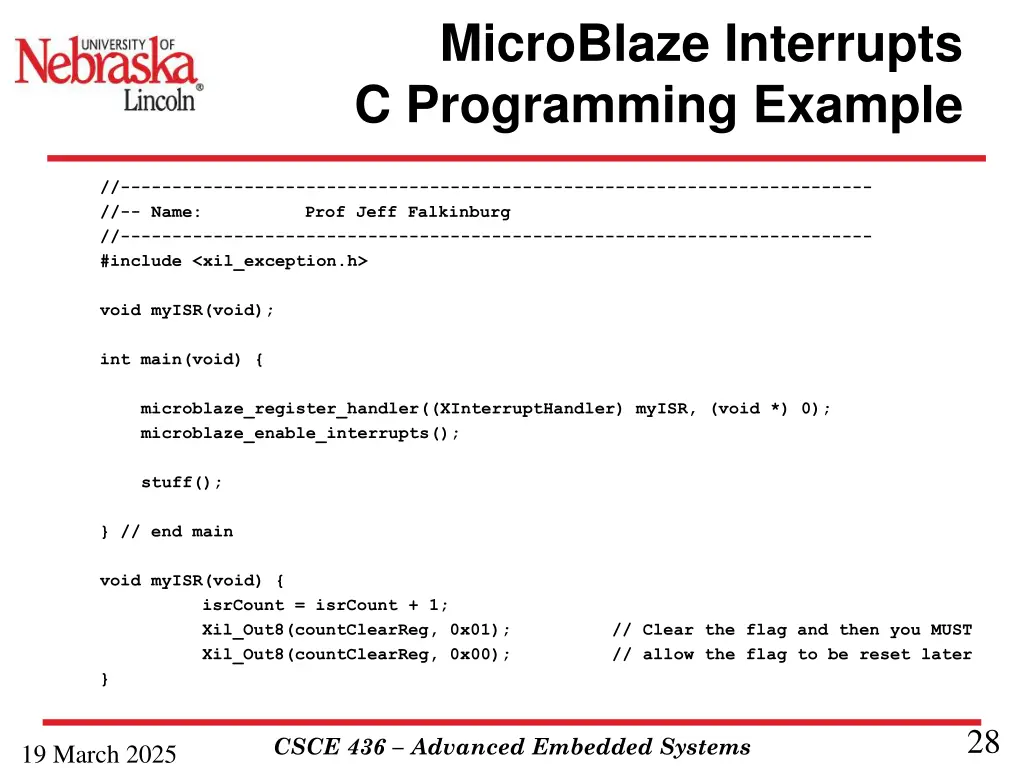 UNIVERSITY OF Nebraska Lincoln

MicroBlaze Interrupts
C Programming Example

//-------------------------------------------------------------------------
//-- Name:          Prof Jeff Falkinburg
//-------------------------------------------------------------------------
#include <xil_exception.h>

void myISR(void);

int main(void) {

    microblaze_register_handler((XInterruptHandler) myISR, (void *) 0);
    microblaze_enable_interrupts();

    stuff();

} // end main

void myISR(void) {
          isrCount = isrCount + 1;
          Xil_Out8(countClearReg, 0x01);          // Clear the flag and then you MUST
          Xil_Out8(countClearReg, 0x00);          // allow the flag to be reset later
}

19 March 2025

CSCE 436 – Advanced Embedded Systems

28